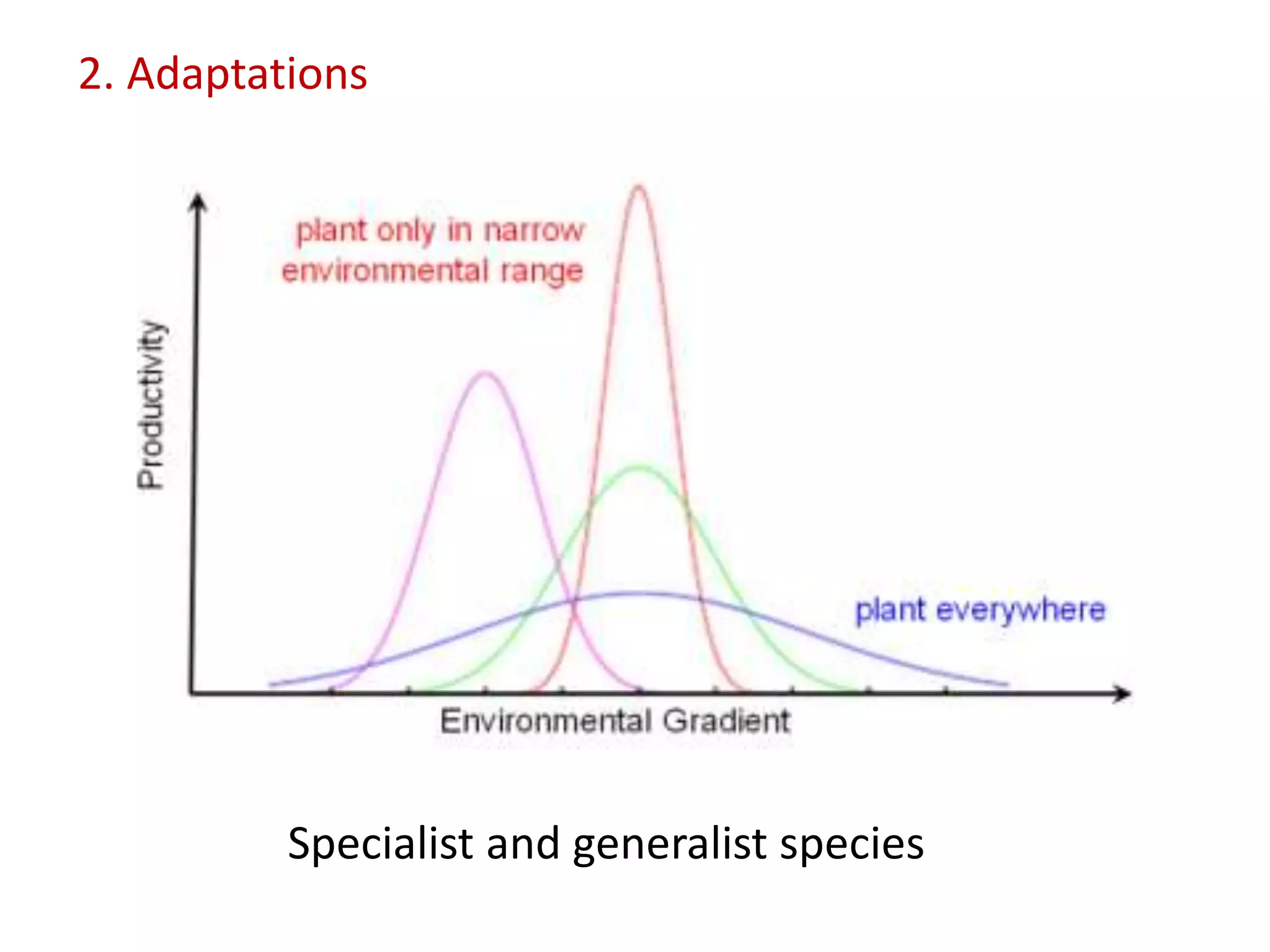 2. Adaptations

plant only in narrow environmental range

Productivity

plant everywhere

Environmental Gradient

Specialist and generalist species